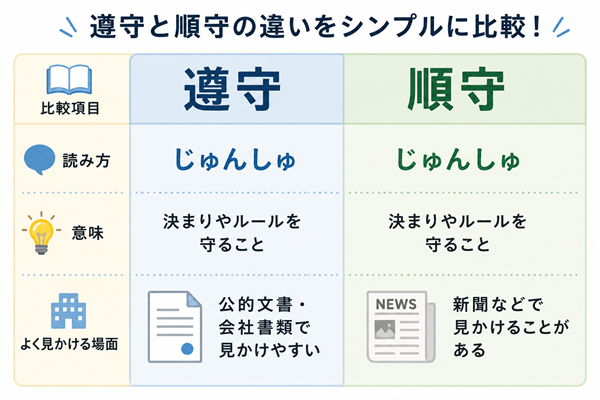 遵守と順守の違いをシンプルに比較！

| 比較項目 | 遵守 | 順守 |
|---|---|---|
| 読み方 | じゅんしゅ | じゅんしゅ |
| 意味 | 決まりやルールを守ること | 決まりやルールを守ること |
| よく見かける場面 | 公的文書・会社書類で見かけやすい | NEWS 新聞などで見かけることがある |